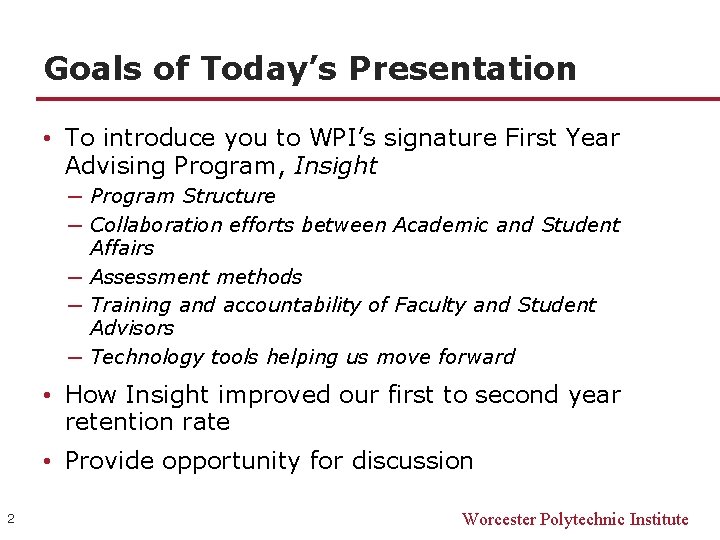 Goals of Today's Presentation

• To introduce you to WPI's signature First Year Advising Program, Insight
  – Program Structure
  – Collaboration efforts between Academic and Student Affairs
  – Assessment methods
  – Training and accountability of Faculty and Student Advisors
  – Technology tools helping us move forward
• How Insight improved our first to second year retention rate
• Provide opportunity for discussion

2

Worcester Polytechnic Institute